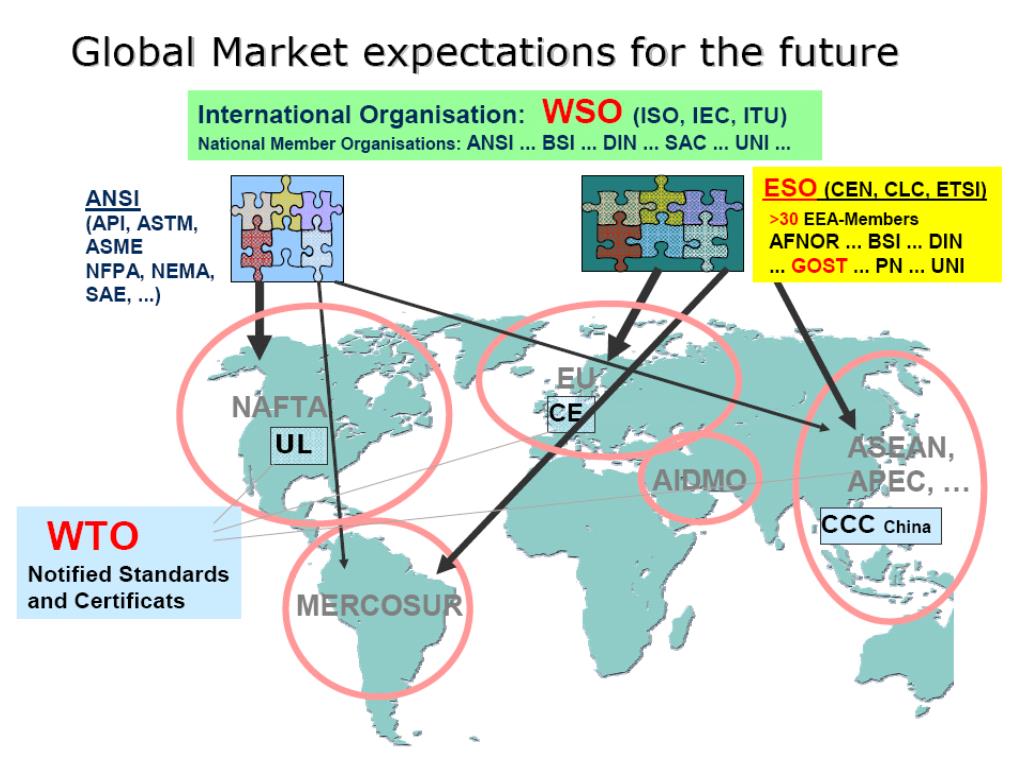 Global Market expectations for the future

International Organisation: WSO (ISO, IEC, ITU)
National Member Organisations: ANSI ... BSI ... DIN ... SAC ... UNI ...

ANSI
(API, ASTM, ASME NFPA, NEMA, SAE, ...)

ESO (CEN, CLC, ETSI)
>30 EEA-Members
AFNOR ... BSI ... DIN ... GOST ... PN ... UNI

NAFTA
UL

EU
CE

AIDMO

ASEAN, APEC, ...
CCC China

WTO
Notified Standards and Certificats

MERCOSUR